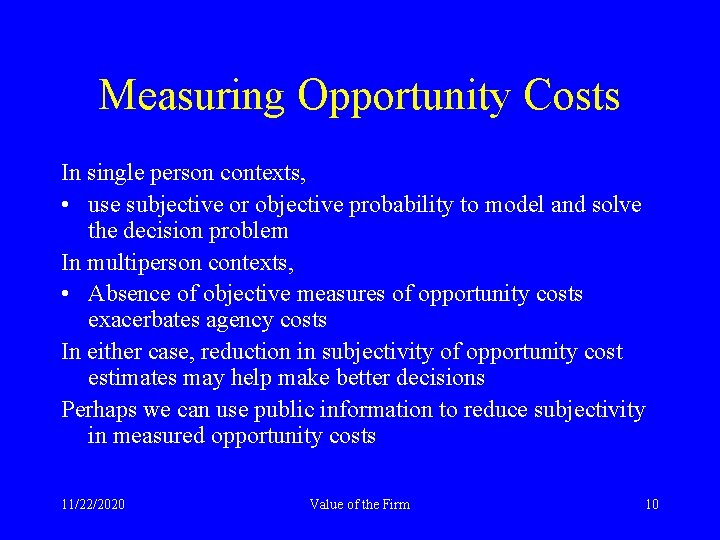 Measuring Opportunity Costs

In single person contexts,

• use subjective or objective probability to model and solve the decision problem

In multiperson contexts,

• Absence of objective measures of opportunity costs exacerbates agency costs

In either case, reduction in subjectivity of opportunity cost estimates may help make better decisions

Perhaps we can use public information to reduce subjectivity in measured opportunity costs

11/22/2020 Value of the Firm 10